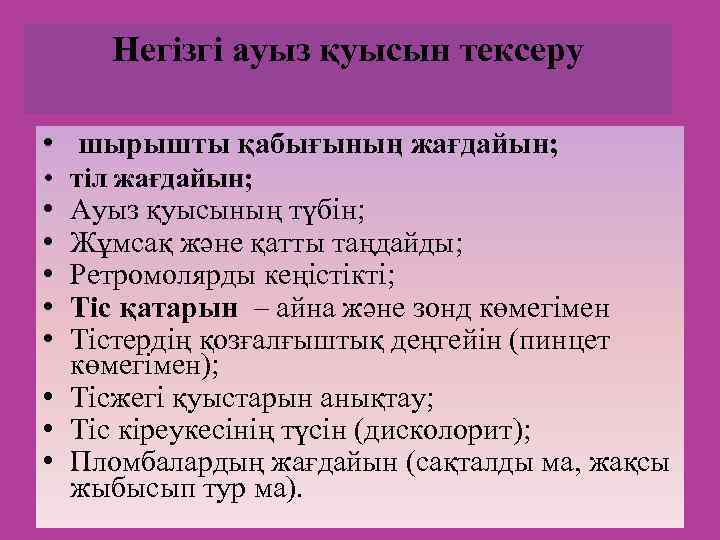 Негізгі ауыз қуысын тексеру

• шырышты қабығының жағдайын;
• тіл жағдайын;
• Ауыз қуысының түбін;
• Жұмсақ және қатты таңдайды;
• Ретромолярды кеңістікті;
• Тіс қатарын – айна және зонд көмегімен
• Тістердің қозғалғыштық деңгейін (пинцет көмегімен);
• Тісжегі қуыстарын анықтау;
• Тіс кіреукесінің түсін (дисколорит);
• Пломбалардың жағдайын (сақталды ма, жақсы жыбысып тур ма).